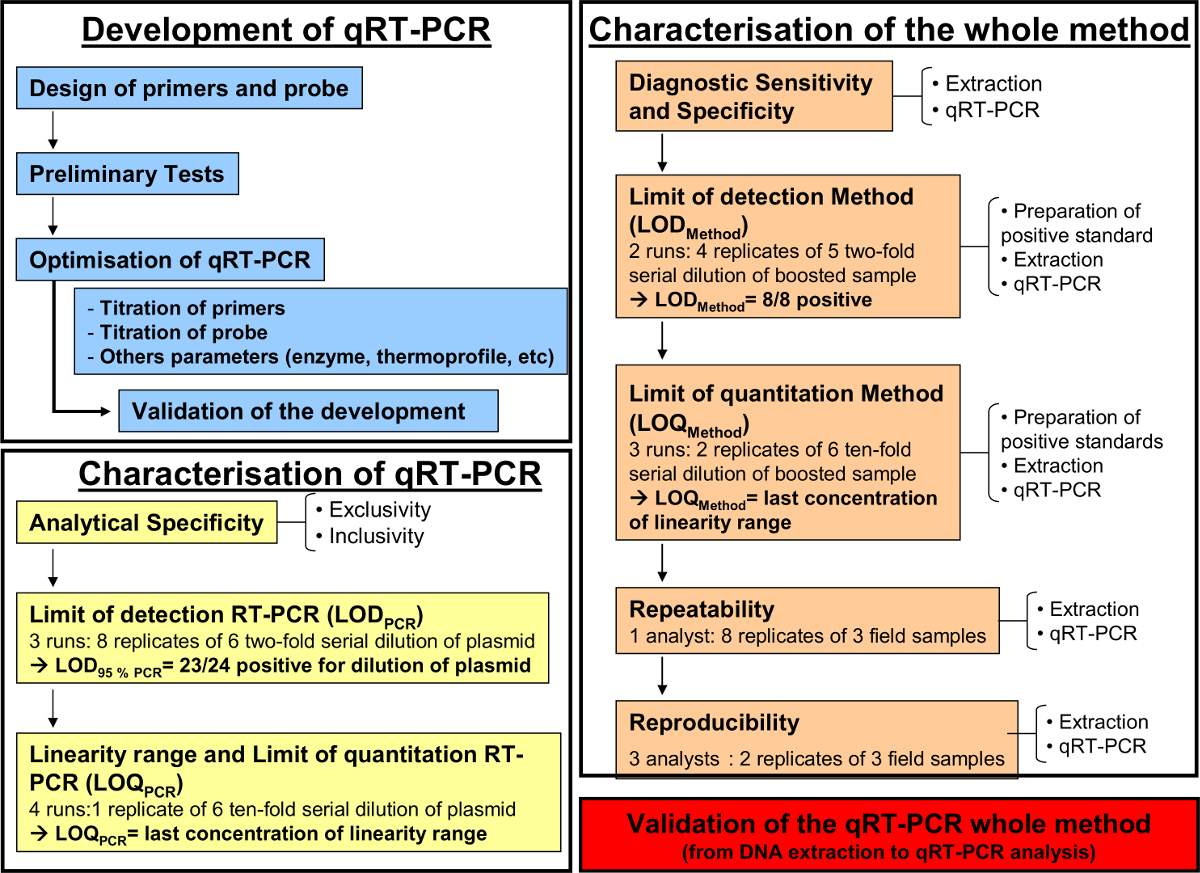 Development of qRT-PCR

Design of primers and probe

Preliminary Tests

Optimisation of qRT-PCR

- Titration of primers
- Titration of probe
- Others parameters (enzyme, thermoprofile, etc)

Validation of the development

Characterisation of qRT-PCR

Analytical Specificity

• Exclusivity
• Inclusivity

Limit of detection RT-PCR ($LOD_{PCR}$)
3 runs: 8 replicates of 6 two-fold serial dilution of plasmid
→ $LOD_{95\ \%\ PCR}$= 23/24 positive for dilution of plasmid

Linearity range and Limit of quantitation RT-PCR ($LOQ_{PCR}$)
4 runs:1 replicate of 6 ten-fold serial dilution of plasmid
→ $LOQ_{PCR}$= last concentration of linearity range

Characterisation of the whole method

Diagnostic Sensitivity and Specificity

• Extraction
• qRT-PCR

Limit of detection Method ($LOD_{Method}$)
2 runs: 4 replicates of 5 two-fold serial dilution of boosted sample
→ $LOD_{Method}$= 8/8 positive

• Preparation of positive standard
• Extraction
• qRT-PCR

Limit of quantitation Method ($LOQ_{Method}$)
3 runs: 2 replicates of 6 ten-fold serial dilution of boosted sample
→ $LOQ_{Method}$= last concentration of linearity range

• Preparation of positive standards
• Extraction
• qRT-PCR

Repeatability
1 analyst: 8 replicates of 3 field samples

• Extraction
• qRT-PCR

Reproducibility
3 analysts : 2 replicates of 3 field samples

• Extraction
• qRT-PCR

Validation of the qRT-PCR whole method
(from DNA extraction to qRT-PCR analysis)